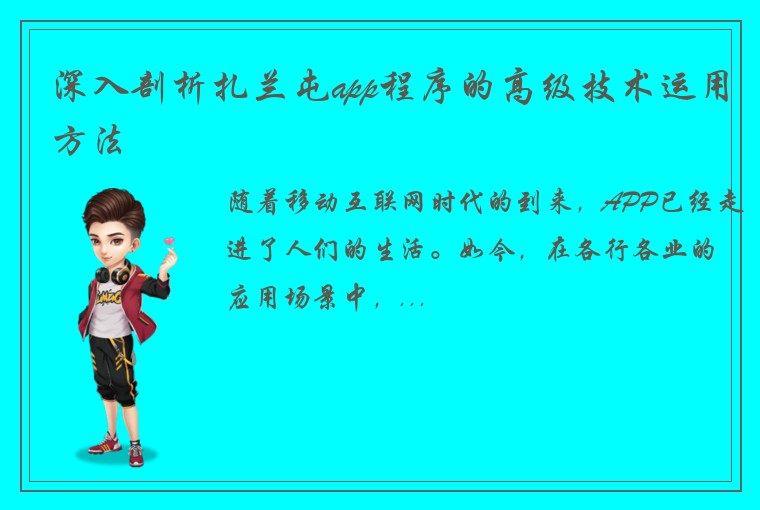 深入剖析扎兰屯app程序的高级技术运用方法

随着移动互联网时代的到来，APP已经走进了人们的生活。如今，在各行各业的应用场景中，...